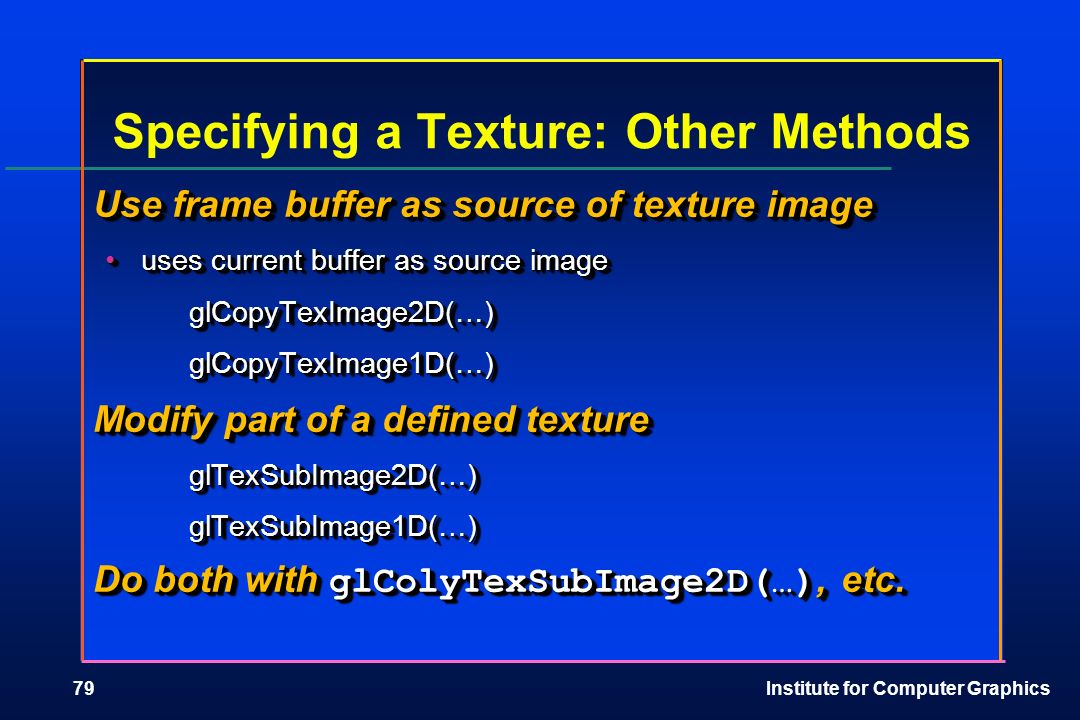 Specifying a Texture: Other Methods

Use frame buffer as source of texture image

• uses current buffer as source image

glCopyTexImage2D(...)

glCopyTexImage1D(...)

Modify part of a defined texture

glTexSubImage2D(...)

glTexSubImage1D(...)

Do both with glColyTexSubImage2D(...), etc.

79

Institute for Computer Graphics